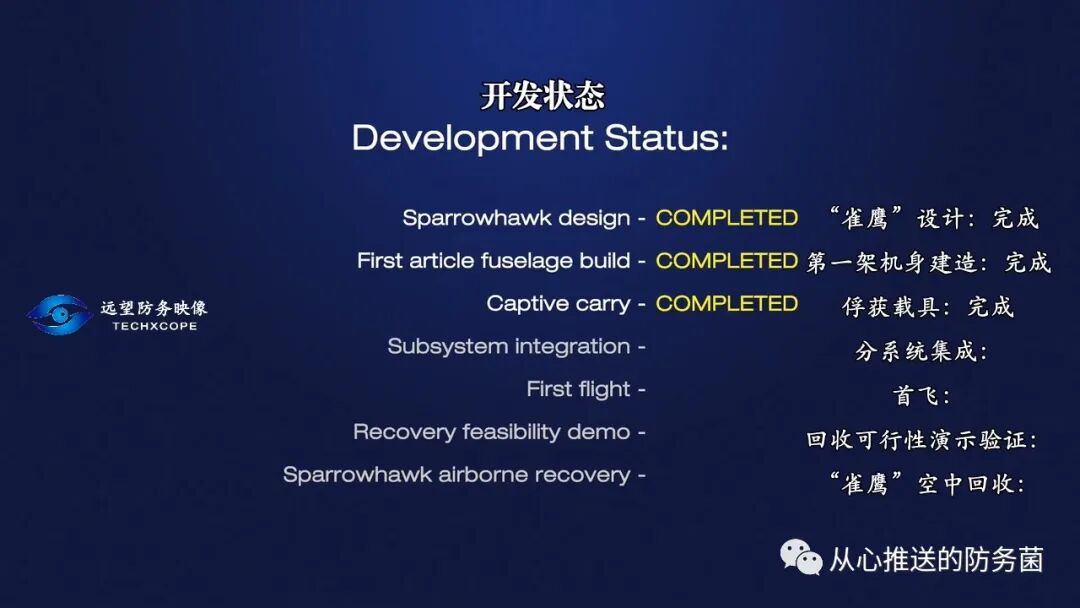 开发状态
Development Status:

Sparrowhawk design - COMPLETED “雀鹰”设计：完成
First article fuselage build - COMPLETED 第一架机身建造：完成
Captive carry - COMPLETED 俘获载具：完成
Subsystem integration - 分系统集成：
First flight - 首飞：
Recovery feasibility demo - 回收可行性演示验证：
Sparrowhawk airborne recovery - “雀鹰”空中回收：

远望防务映像
TECHXCOPE

从心推送的防务菌